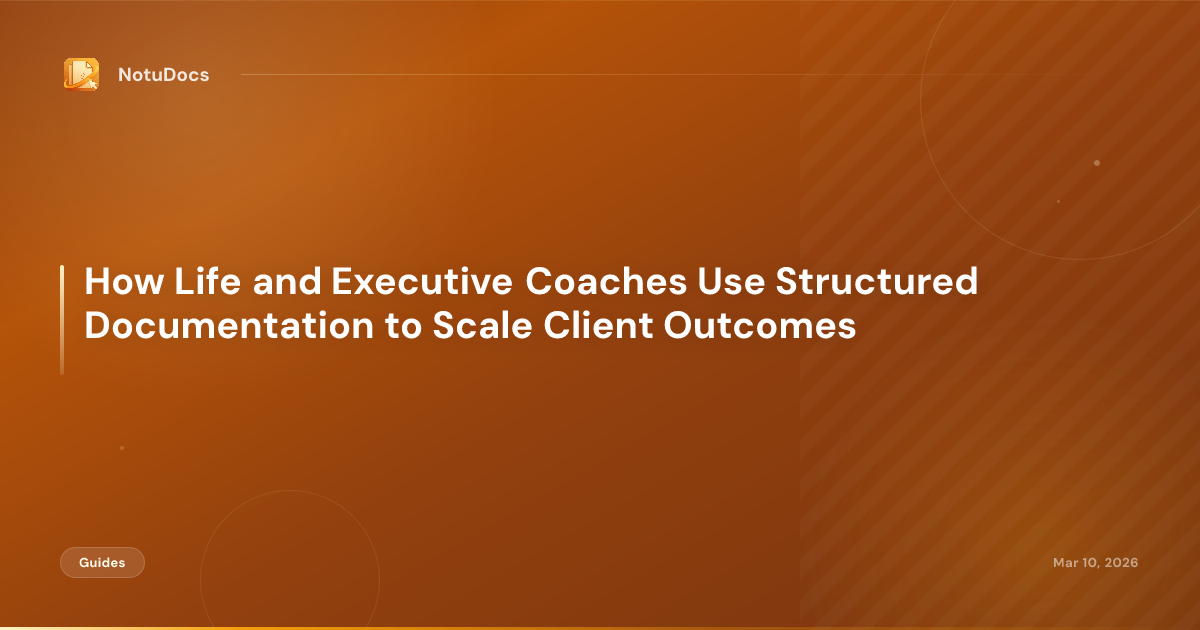 NotuDocs

How Life and Executive Coaches Use Structured Documentation to Scale Client Outcomes

Guides

Mar 10, 2026